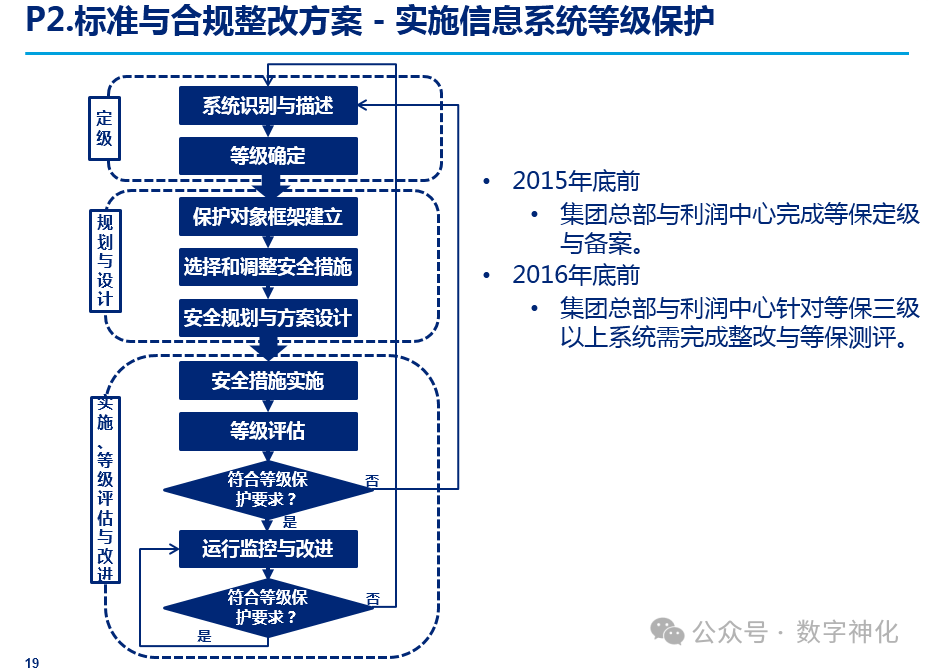 P2.标准与合规整改方案 - 实施信息系统等级保护

定级

系统识别与描述

等级确定

规划与设计

保护对象框架建立

选择和调整安全措施

安全规划与方案设计

实施、等级评估与改进

安全措施实施

等级评估

符合等级保护要求？

否

是

运行监控与改进

符合等级保护要求？

否

是

• 2015年底前
  • 集团总部与利润中心完成等保定级与备案。
• 2016年底前
  • 集团总部与利润中心针对等保三级以上系统需完成整改与等保测评。

公众号 · 数字神化

19